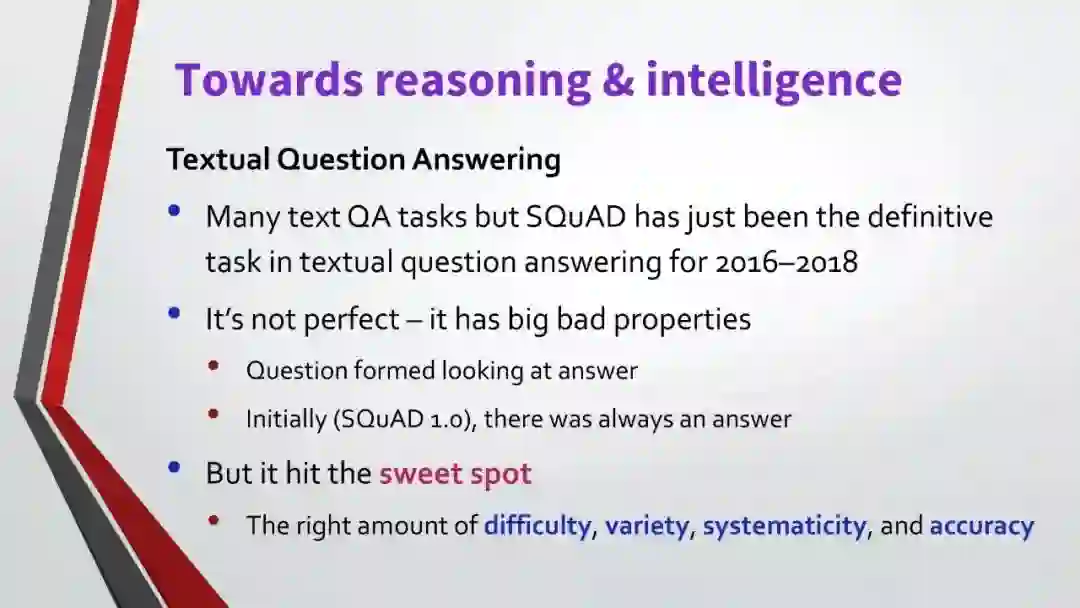 Towards reasoning & intelligence

Textual Question Answering

• Many text QA tasks but SQuAD has just been the definitive task in textual question answering for 2016–2018

• It's not perfect – it has big bad properties

• Question formed looking at answer

• Initially (SQuAD 1.0), there was always an answer

• But it hit the sweet spot

• The right amount of difficulty, variety, systematicity, and accuracy